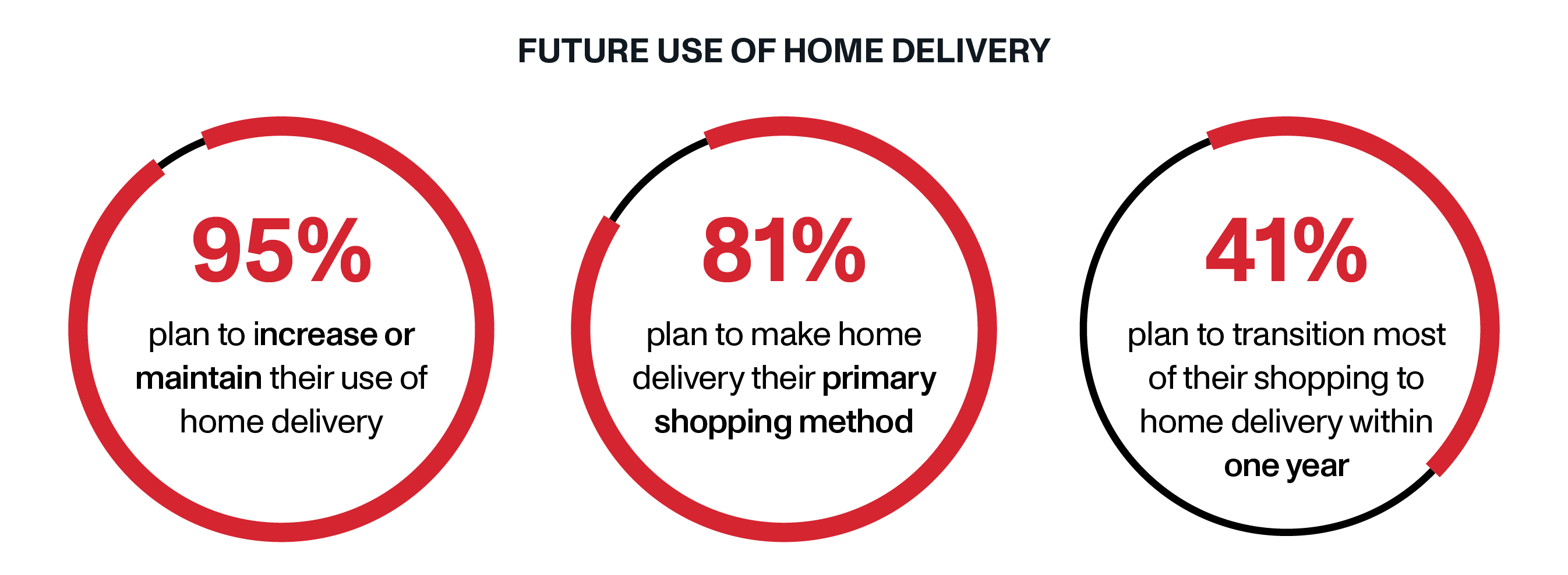 FUTURE USE OF HOME DELIVERY

95%

plan to increase or maintain their use of home delivery

81%

plan to make home delivery their primary shopping method

41%

plan to transition most of their shopping to home delivery within one year